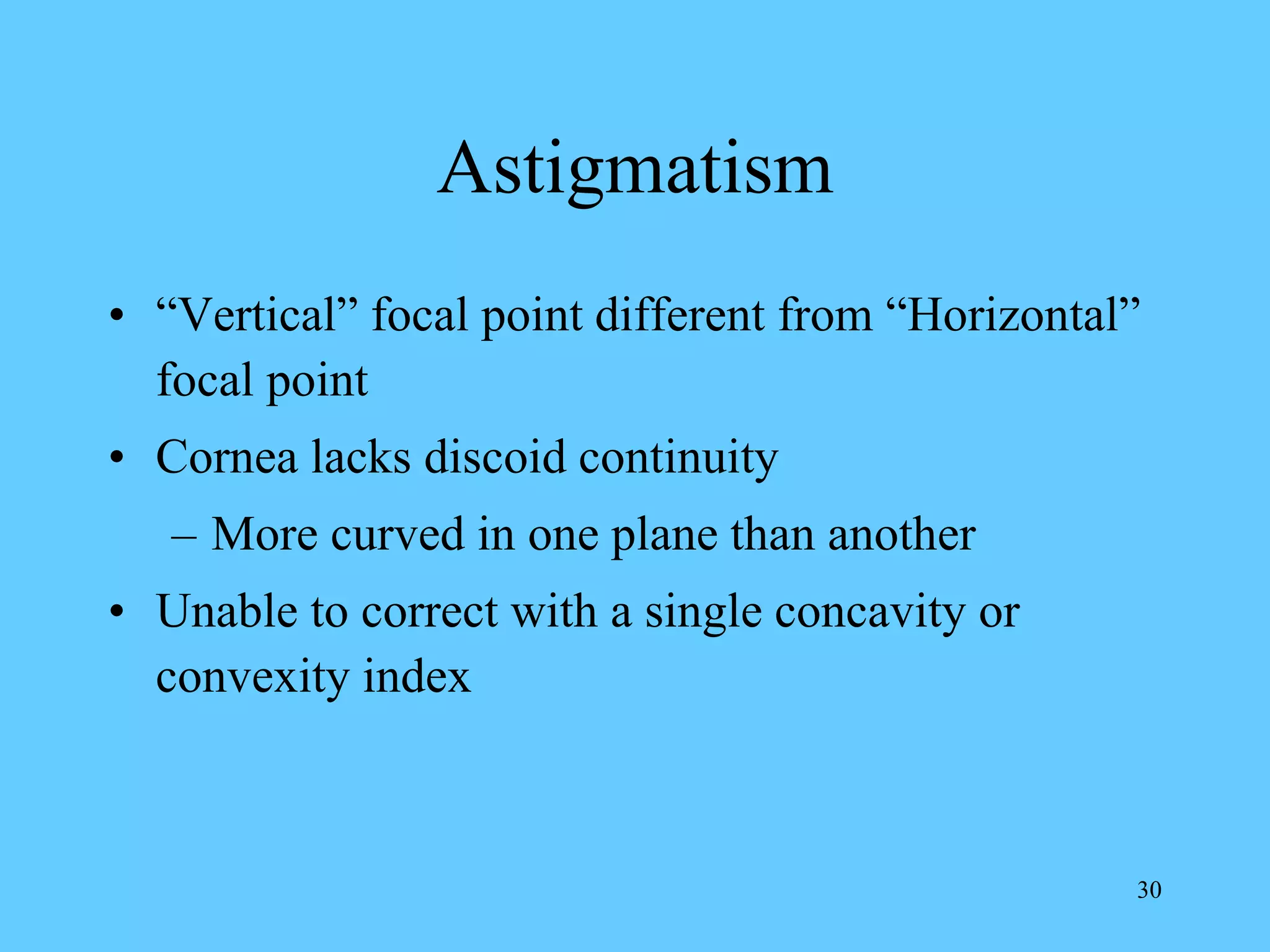 Astigmatism

• “Vertical” focal point different from “Horizontal” focal point

• Cornea lacks discoid continuity

– More curved in one plane than another

• Unable to correct with a single concavity or convexity index

30